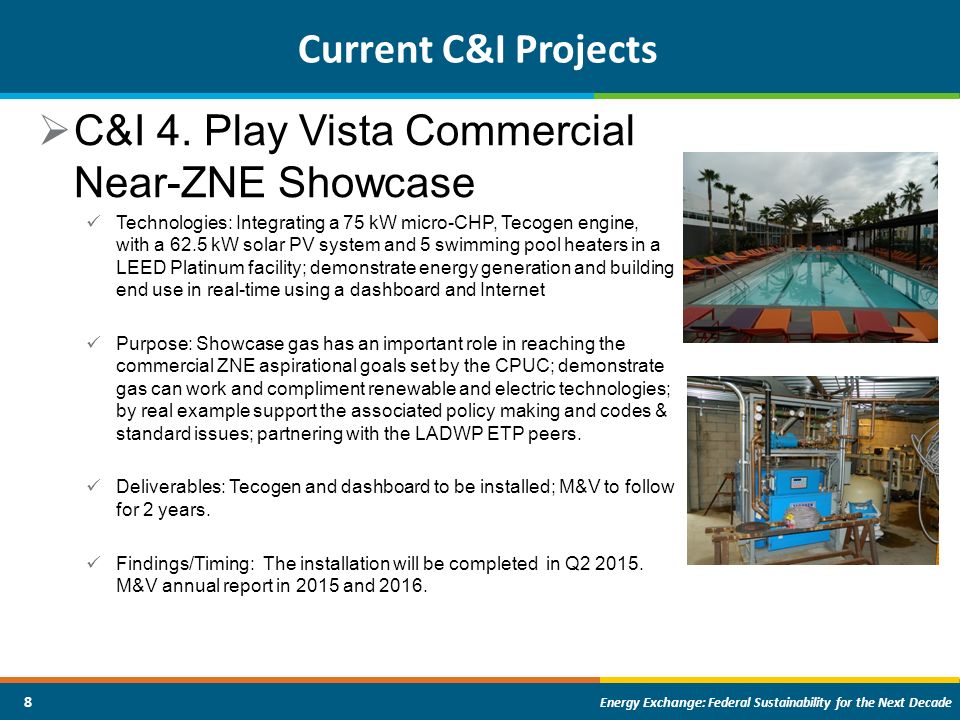 Current C&I Projects

➢ C&I 4. Play Vista Commercial Near-ZNE Showcase

✓ Technologies: Integrating a 75 kW micro-CHP, Tecogen engine, with a 62.5 kW solar PV system and 5 swimming pool heaters in a LEED Platinum facility; demonstrate energy generation and building end use in real-time using a dashboard and Internet

✓ Purpose: Showcase gas has an important role in reaching the commercial ZNE aspirational goals set by the CPUC; demonstrate gas can work and compliment renewable and electric technologies; by real example support the associated policy making and codes & standard issues; partnering with the LADWP ETP peers.

✓ Deliverables: Tecogen and dashboard to be installed; M&V to follow for 2 years.

✓ Findings/Timing: The installation will be completed in Q2 2015. M&V annual report in 2015 and 2016.

8

Energy Exchange: Federal Sustainability for the Next Decade